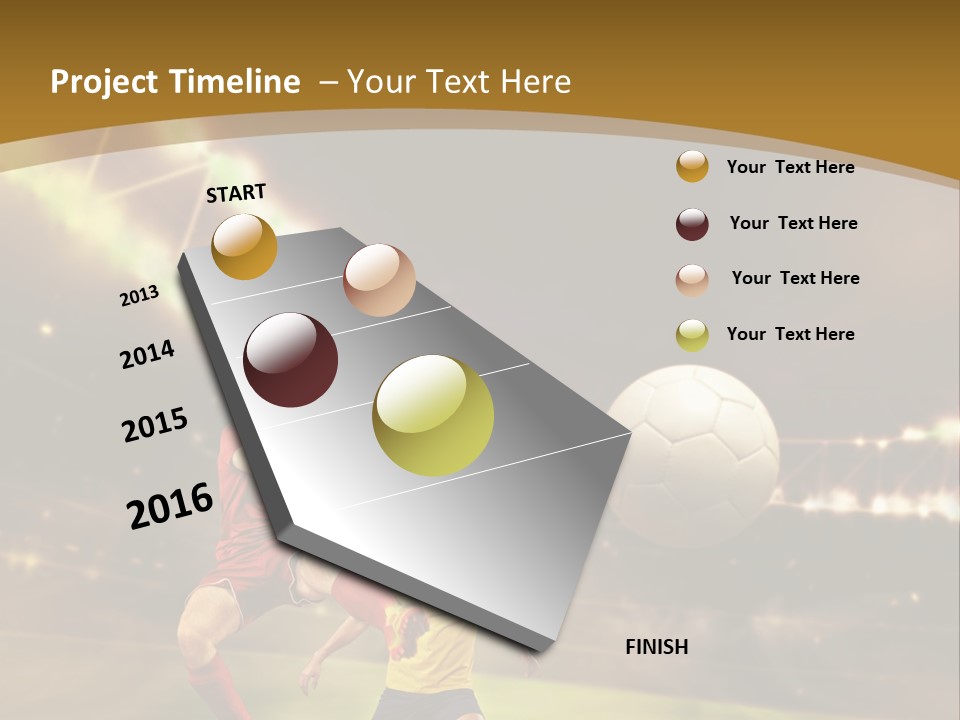 Project Timeline – Your Text Here

START

2013

2014

2015

2016

FINISH

Your Text Here

Your Text Here

Your Text Here

Your Text Here